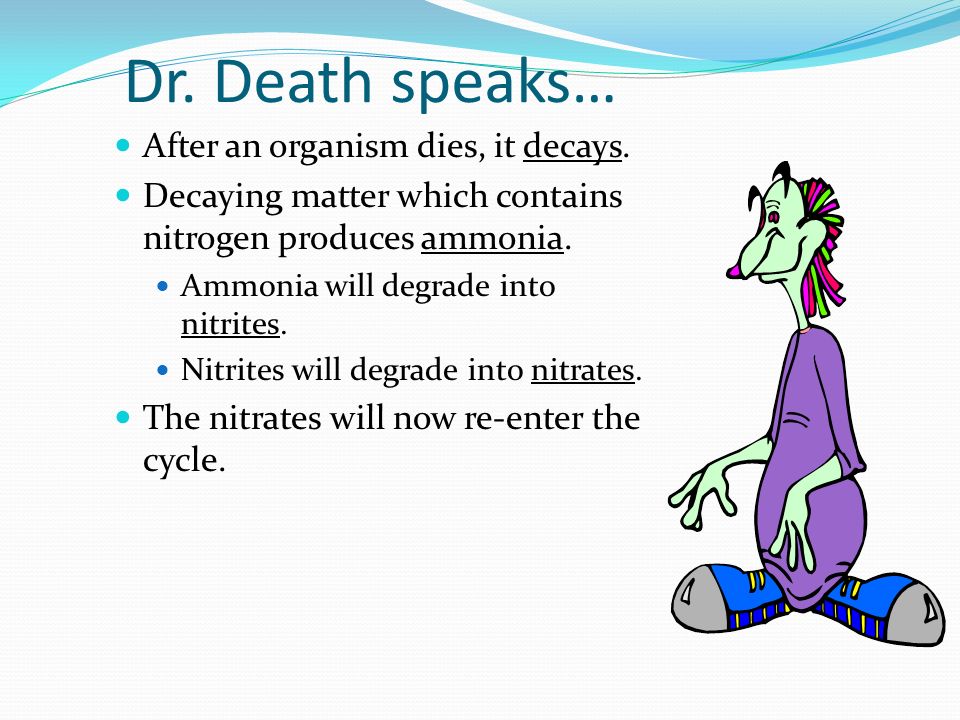 Dr. Death speaks…

- After an organism dies, it decays.
- Decaying matter which contains nitrogen produces ammonia.
  - Ammonia will degrade into nitrites.
  - Nitrites will degrade into nitrates.
- The nitrates will now re-enter the cycle.